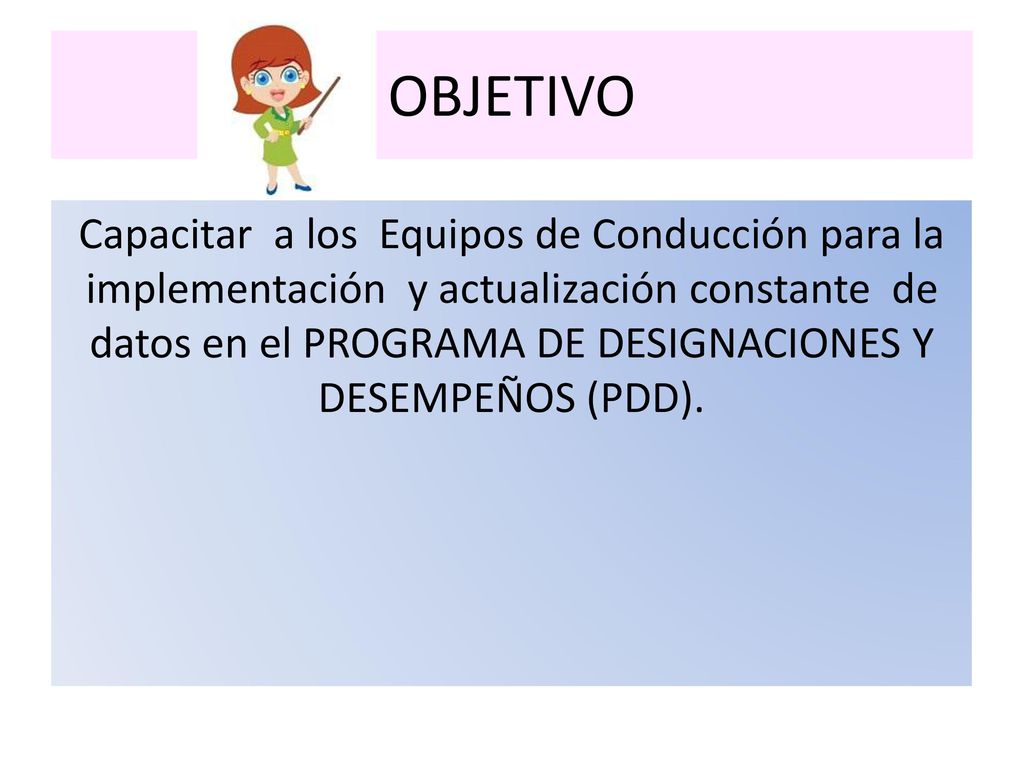 OBJETIVO

Capacitar a los Equipos de Conducción para la implementación y actualización constante de datos en el PROGRAMA DE DESIGNACIONES Y DESEMPEÑOS (PDD).